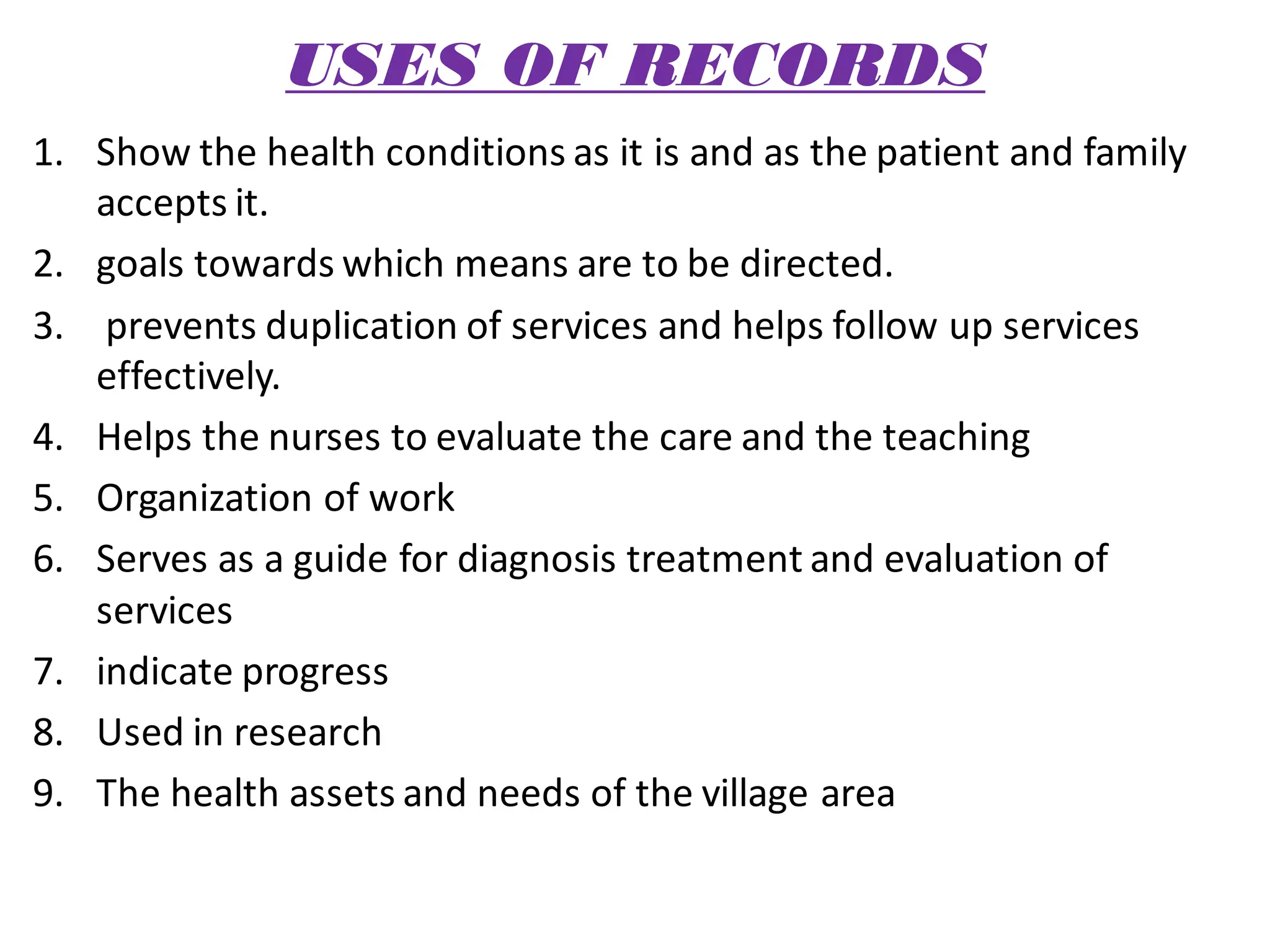 USES OF RECORDS

1. Show the health conditions as it is and as the patient and family accepts it.
2. goals towards which means are to be directed.
3. prevents duplication of services and helps follow up services effectively.
4. Helps the nurses to evaluate the care and the teaching
5. Organization of work
6. Serves as a guide for diagnosis treatment and evaluation of services
7. indicate progress
8. Used in research
9. The health assets and needs of the village area